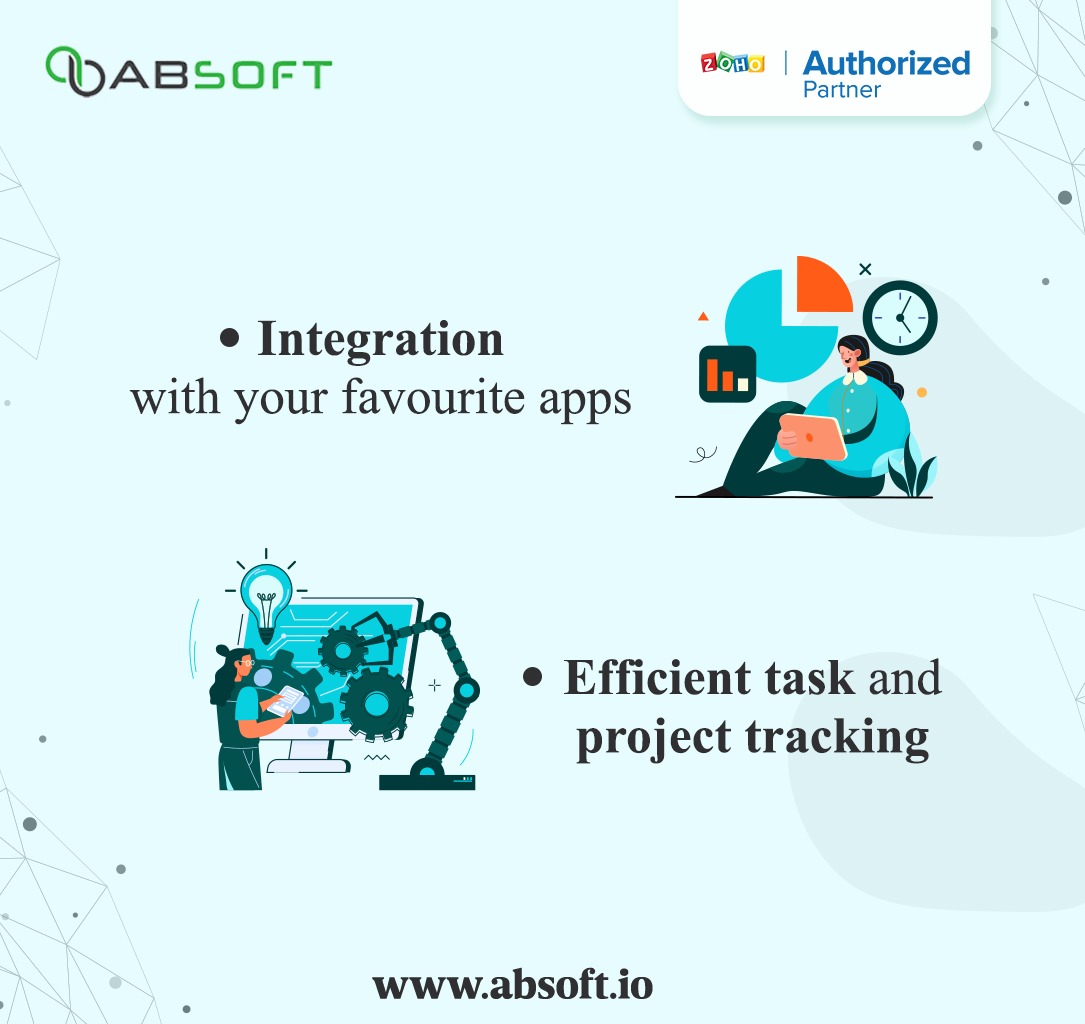 ABSOFT

ZOHO | Authorized Partner

• Integration with your favourite apps

• Efficient task and project tracking

www.absoft.io